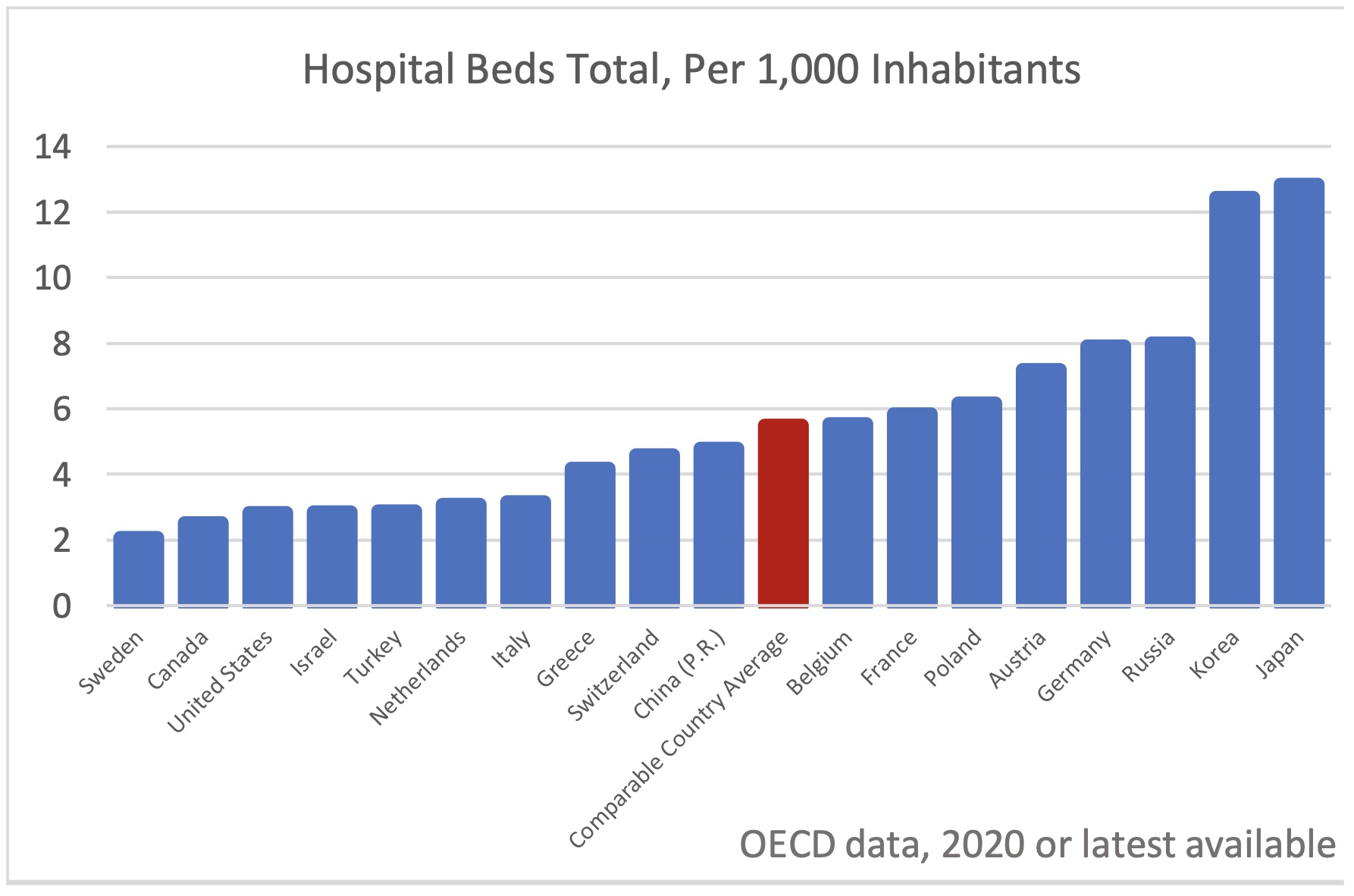 Hospital Beds Total, Per 1,000 Inhabitants

14
12
10
8
6
4
2
0

Sweden
Canada
United States
Israel
Turkey
Netherlands
Italy
Greece
Switzerland
China (P.R.)
Comparable Country Average
Belgium
France
Poland
Austria
Germany
Russia
Korea
Japan

OECD data, 2020 or latest available